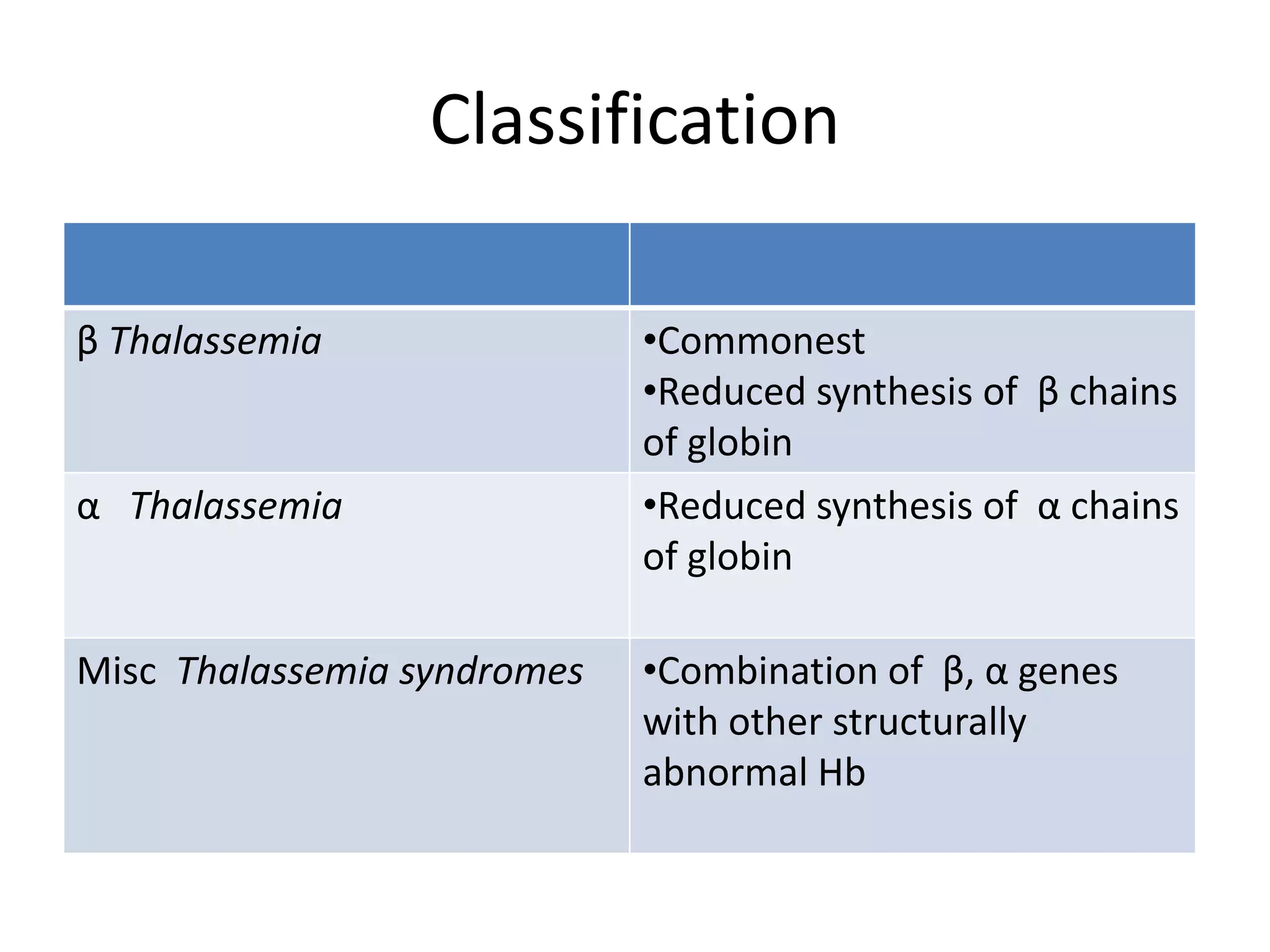 Classification

| | |
|---|---|
| β Thalassemia | •Commonest •Reduced synthesis of β chains of globin |
| α Thalassemia | •Reduced synthesis of α chains of globin |
| Misc Thalassemia syndromes | •Combination of β, α genes with other structurally abnormal Hb |